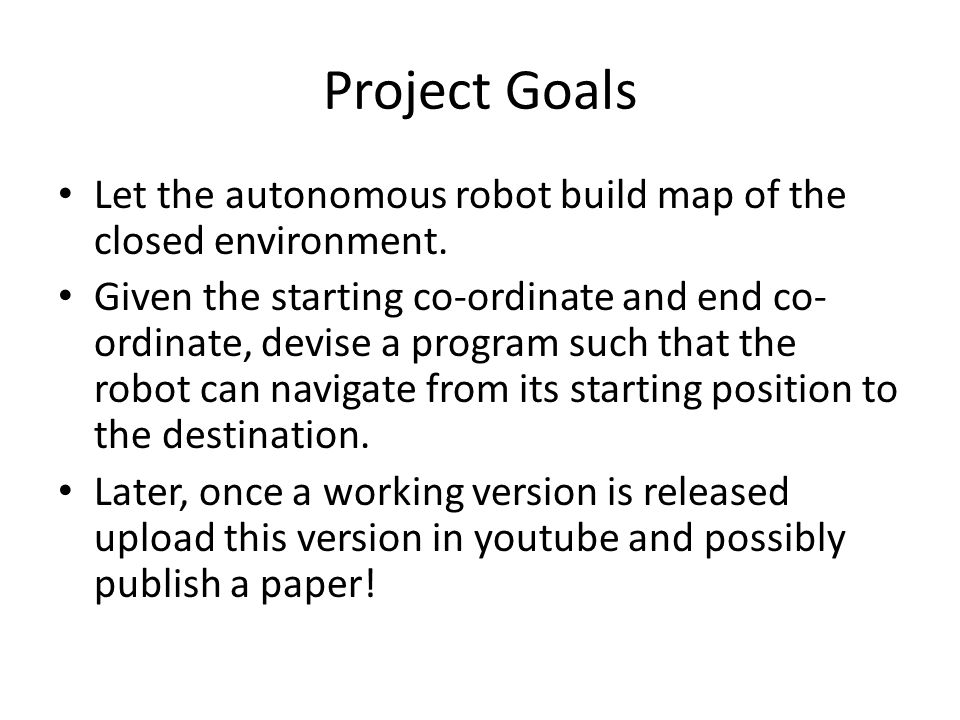 Project Goals

• Let the autonomous robot build map of the closed environment.

• Given the starting co-ordinate and end co-ordinate, devise a program such that the robot can navigate from its starting position to the destination.

• Later, once a working version is released upload this version in youtube and possibly publish a paper!